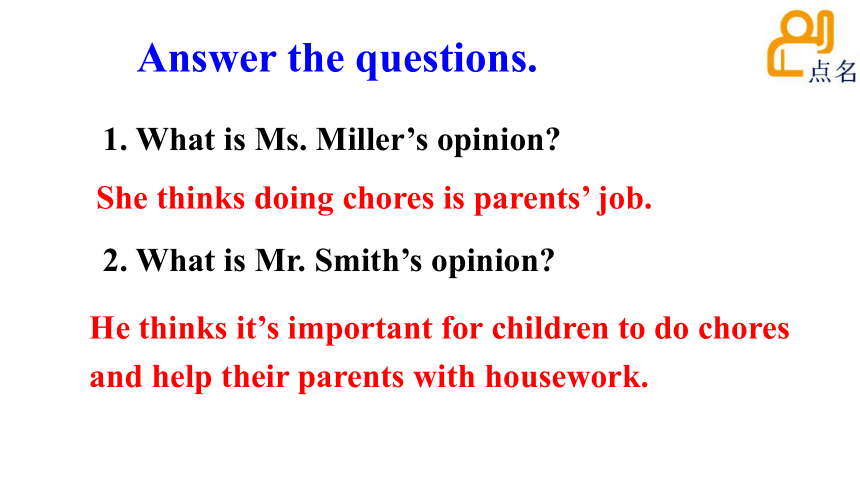 Answer the questions.

点名

1. What is Ms. Miller’s opinion?

She thinks doing chores is parents’ job.

2. What is Mr. Smith’s opinion?

He thinks it’s important for children to do chores and help their parents with housework.